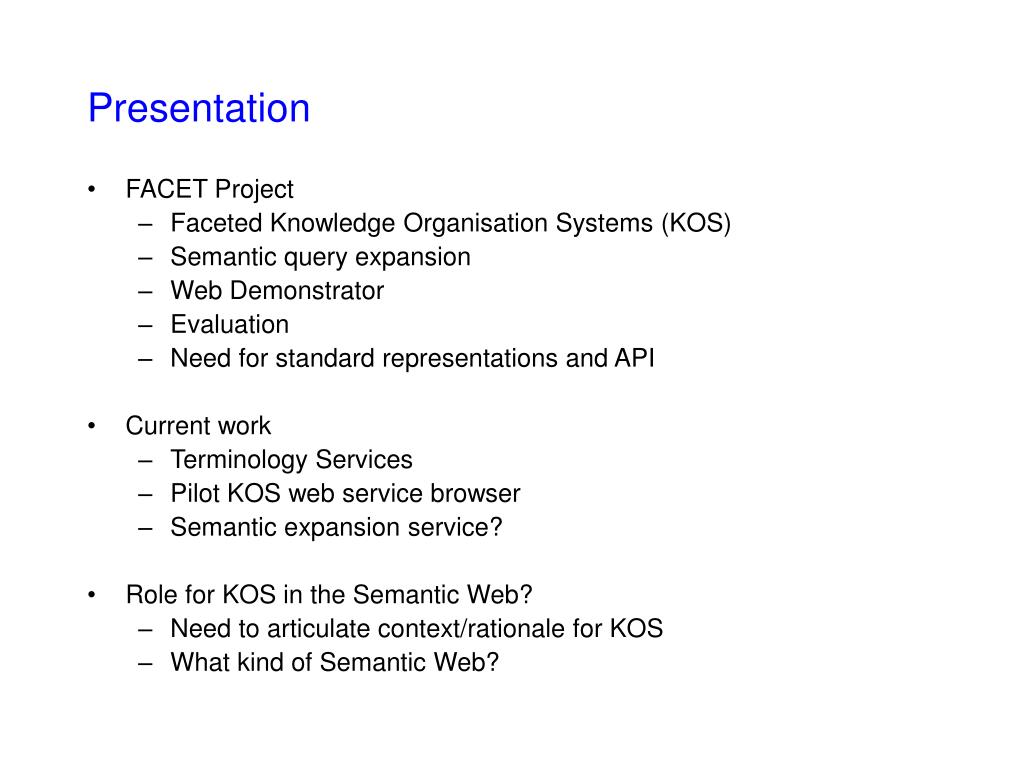 Presentation

• FACET Project
– Faceted Knowledge Organisation Systems (KOS)
– Semantic query expansion
– Web Demonstrator
– Evaluation
– Need for standard representations and API

• Current work
– Terminology Services
– Pilot KOS web service browser
– Semantic expansion service?

• Role for KOS in the Semantic Web?
– Need to articulate context/rationale for KOS
– What kind of Semantic Web?